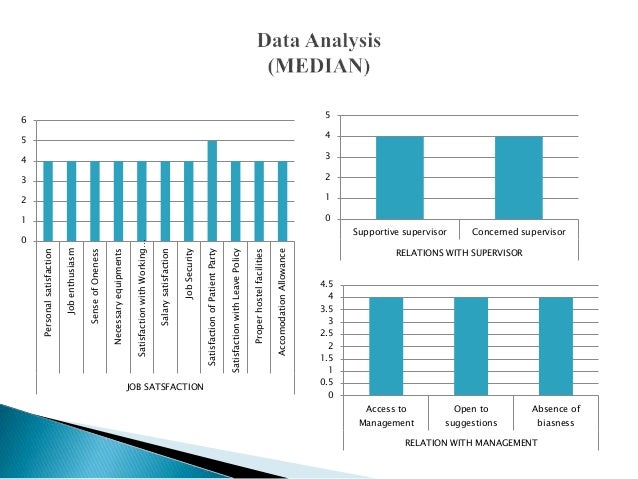 Data Analysis
(MEDIAN)

6
5
4
3
2
1
0

Personal satisfaction
Job enthusiasm
Sense of Oneness
Necessary equipments
Satisfaction with Working...
Salary satisfaction
Job Security
Satisfaction of Patient Party
Satisfaction with Leave Policy
Proper hostel facilities
Accomodation Allowance

JOB SATSFACTION

5
4
3
2
1
0

Supportive supervisor
Concerned supervisor

RELATIONS WITH SUPERVISOR

4.5
4
3.5
3
2.5
2
1.5
1
0.5
0

Access to Management
Open to suggestions
Absence of biasness

RELATION WITH MANAGEMENT